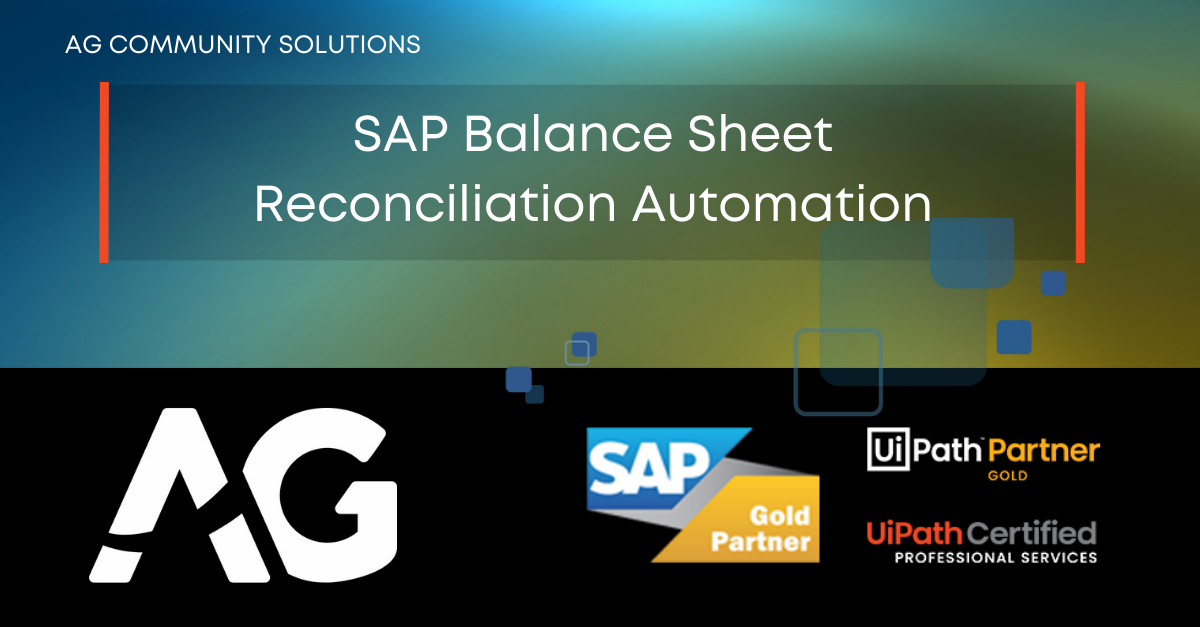 AG COMMUNITY SOLUTIONS

SAP Balance Sheet Reconciliation Automation

AG

SAP Gold Partner

UiPath Partner GOLD

UiPath Certified PROFESSIONAL SERVICES